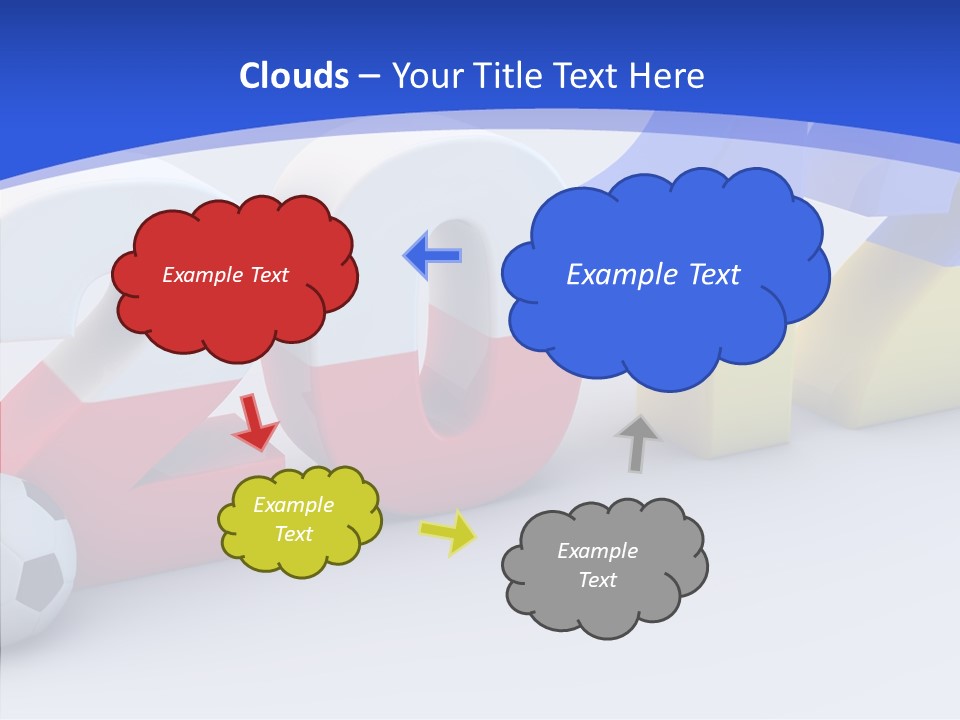 Clouds – Your Title Text Here

Example Text

Example Text

Example Text

Example Text